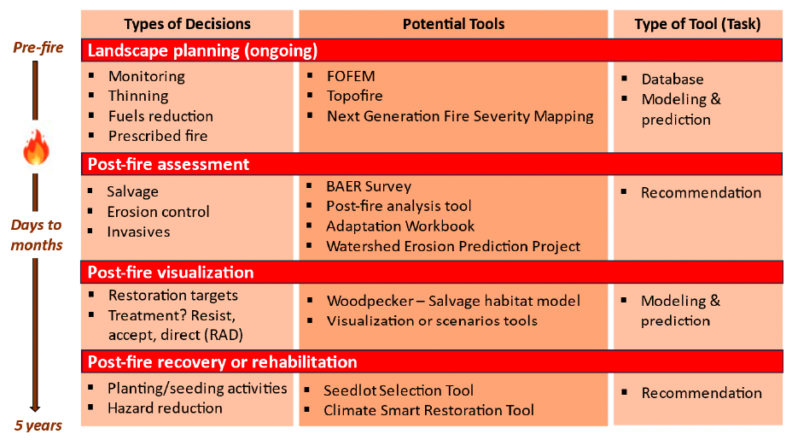 Pre-fire

Days to months

5 years

| Types of Decisions | Potential Tools | Type of Tool (Task) |
|---|---|---|
| **Landscape planning (ongoing)** | | |
| ▪ Monitoring ▪ Thinning ▪ Fuels reduction ▪ Prescribed fire | ▪ FOFEM ▪ Topofire ▪ Next Generation Fire Severity Mapping | ▪ Database ▪ Modeling & prediction |
| **Post-fire assessment** | | |
| ▪ Salvage ▪ Erosion control ▪ Invasives | ▪ BAER Survey ▪ Post-fire analysis tool ▪ Adaptation Workbook ▪ Watershed Erosion Prediction Project | ▪ Recommendation |
| **Post-fire visualization** | | |
| ▪ Restoration targets ▪ Treatment? Resist, accept, direct (RAD) | ▪ Woodpecker – Salvage habitat model ▪ Visualization or scenarios tools | ▪ Modeling & prediction |
| **Post-fire recovery or rehabilitation** | | |
| ▪ Planting/seeding activities ▪ Hazard reduction | ▪ Seedlot Selection Tool ▪ Climate Smart Restoration Tool | ▪ Recommendation |